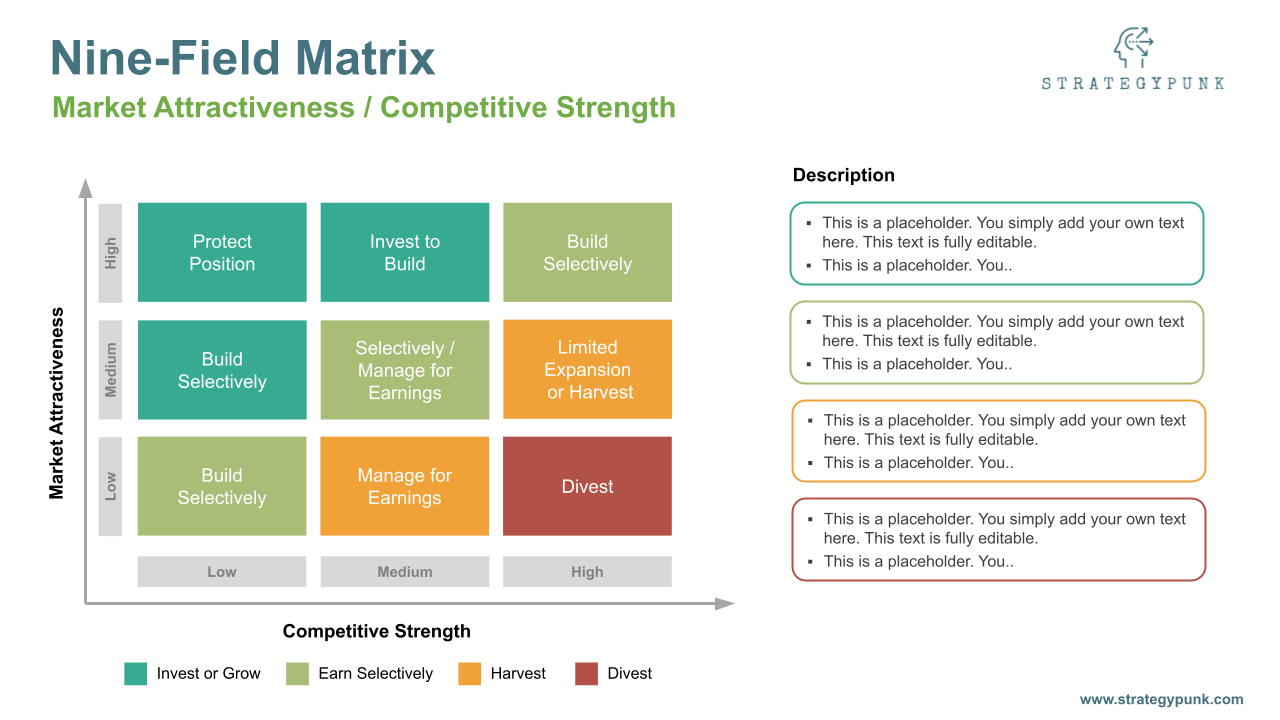 Nine-Field Matrix
Market Attractiveness / Competitive Strength

STRATEGYPUNK

Market Attractiveness

High
Protect Position
Invest to Build
Build Selectively

Medium
Build Selectively
Selectively / Manage for Earnings
Limited Expansion or Harvest

Low
Build Selectively
Manage for Earnings
Divest

Low
Medium
High

Competitive Strength

Invest or Grow
Earn Selectively
Harvest
Divest

Description

▪ This is a placeholder. You simply add your own text here. This text is fully editable.
▪ This is a placeholder. You..

▪ This is a placeholder. You simply add your own text here. This text is fully editable.
▪ This is a placeholder. You..

▪ This is a placeholder. You simply add your own text here. This text is fully editable.
▪ This is a placeholder. You..

▪ This is a placeholder. You simply add your own text here. This text is fully editable.
▪ This is a placeholder. You..

www.strategypunk.com